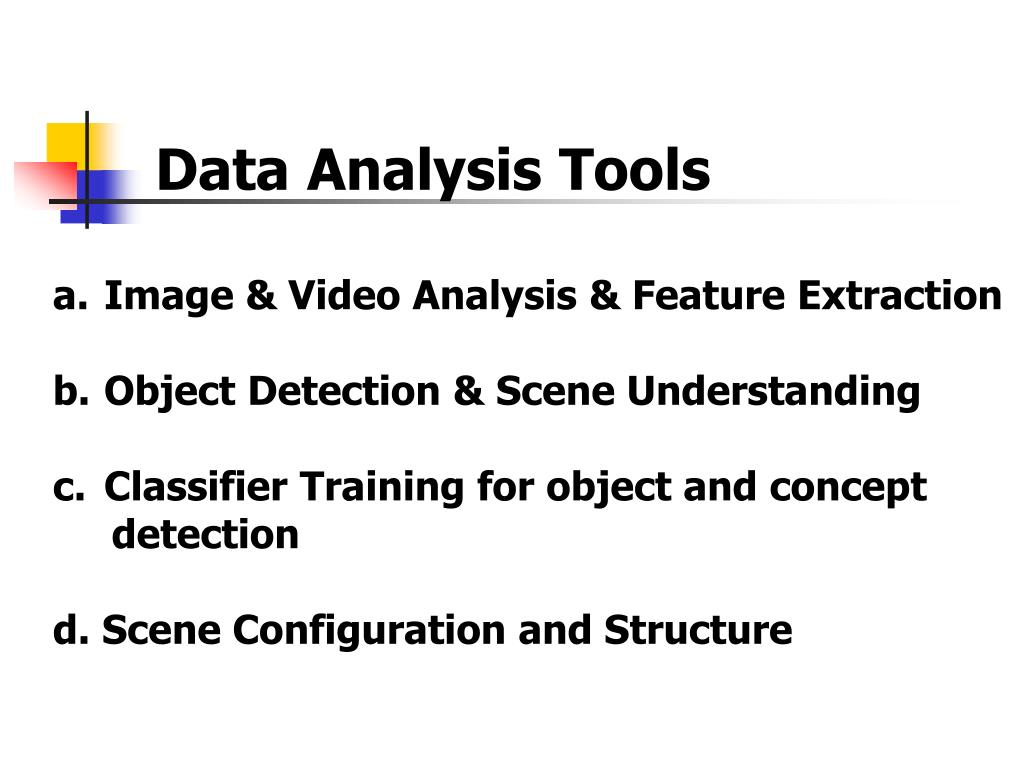 Data Analysis Tools

a. Image & Video Analysis & Feature Extraction

b. Object Detection & Scene Understanding

c. Classifier Training for object and concept detection

d. Scene Configuration and Structure